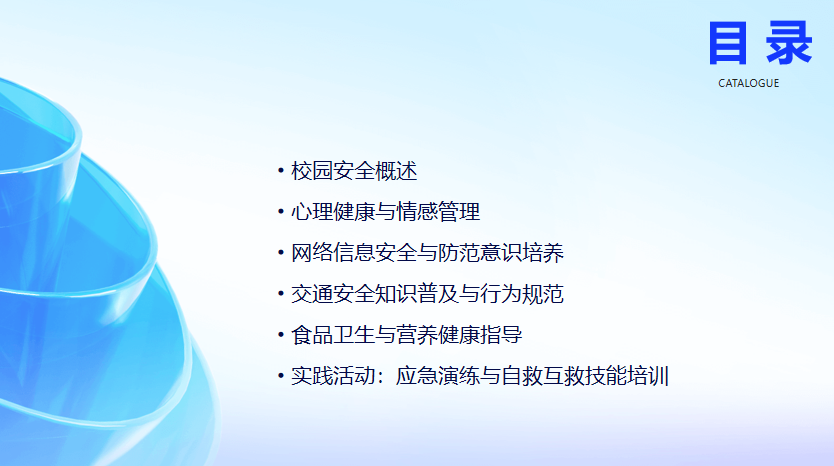 目录
CATALOGUE

• 校园安全概述
• 心理健康与情感管理
• 网络信息安全与防范意识培养
• 交通安全知识普及与行为规范
• 食品卫生与营养健康指导
• 实践活动：应急演练与自救互救技能培训